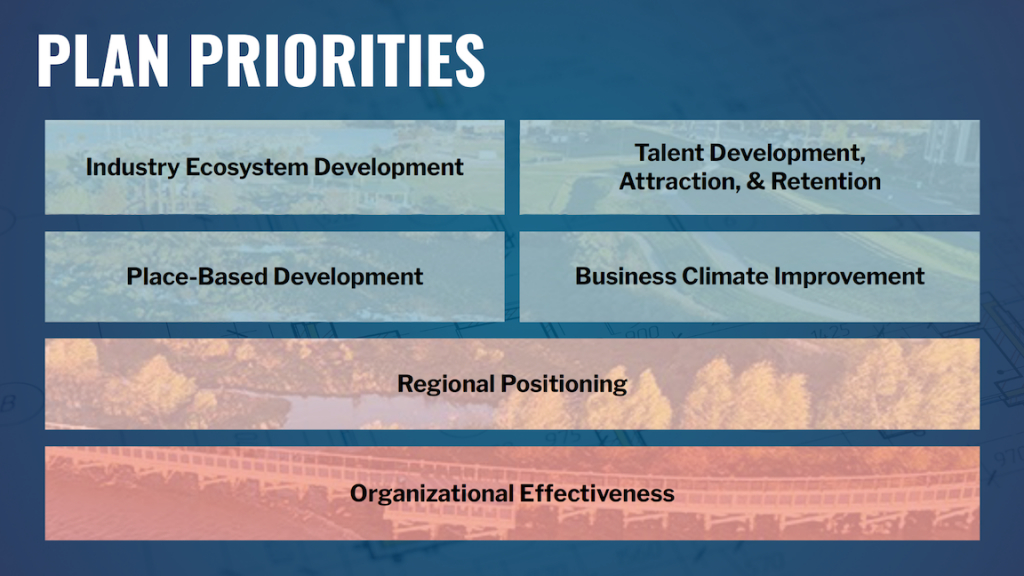 PLAN PRIORITIES

Industry Ecosystem Development

Talent Development, Attraction, & Retention

Place-Based Development

Business Climate Improvement

Regional Positioning

Organizational Effectiveness